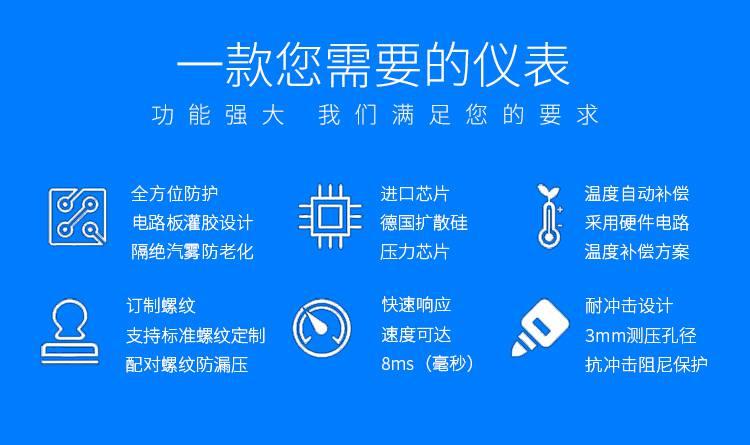 一款您需要的仪表

功能强大 我们满足您的要求

全方位防护
电路板灌胶设计
隔绝汽雾防老化

进口芯片
德国扩散硅
压力芯片

温度自动补偿
采用硬件电路
温度补偿方案

订制螺纹
支持标准螺纹定制
配对螺纹防漏压

快速响应
速度可达
8ms（毫秒）

耐冲击设计
3mm测压孔径
抗冲击阻尼保护